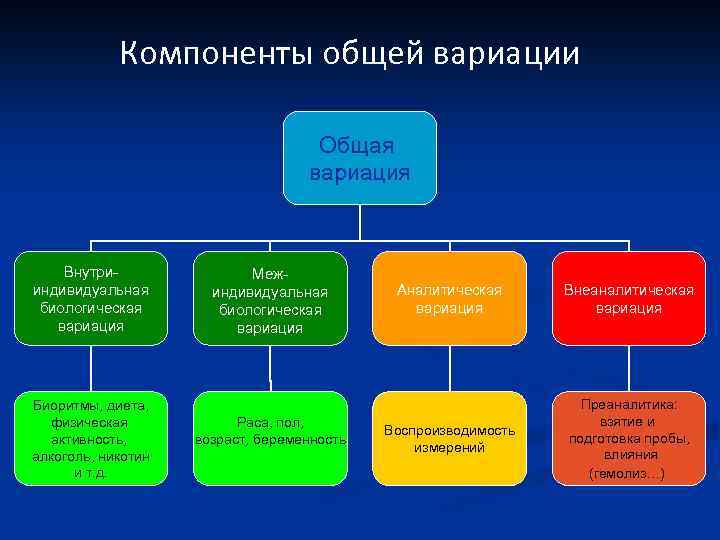 Компоненты общей вариации

Общая вариация

Внутри-индивидуальная биологическая вариация

Меж-индивидуальная биологическая вариация

Аналитическая вариация

Внеаналитическая вариация

Биоритмы, диета, физическая активность, алкоголь, никотин и т.д.

Раса, пол, возраст, беременность

Воспроизводимость измерений

Преаналитика: взятие и подготовка пробы, влияния (гемолиз…)